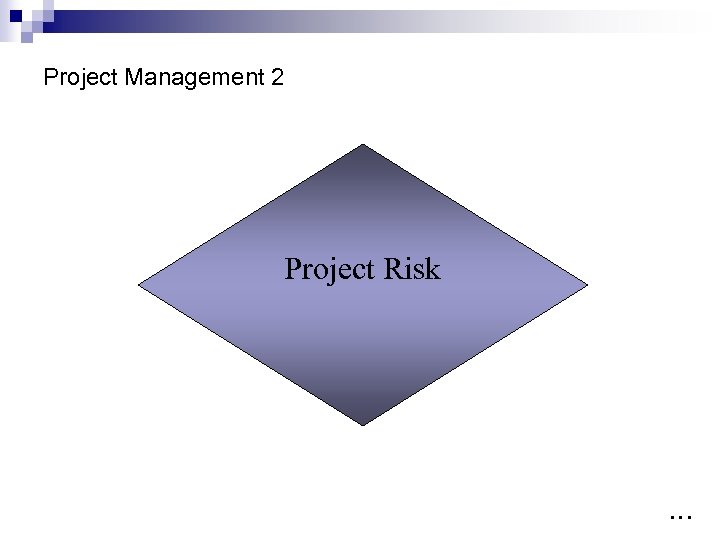 Project Management 2

Project Risk

...